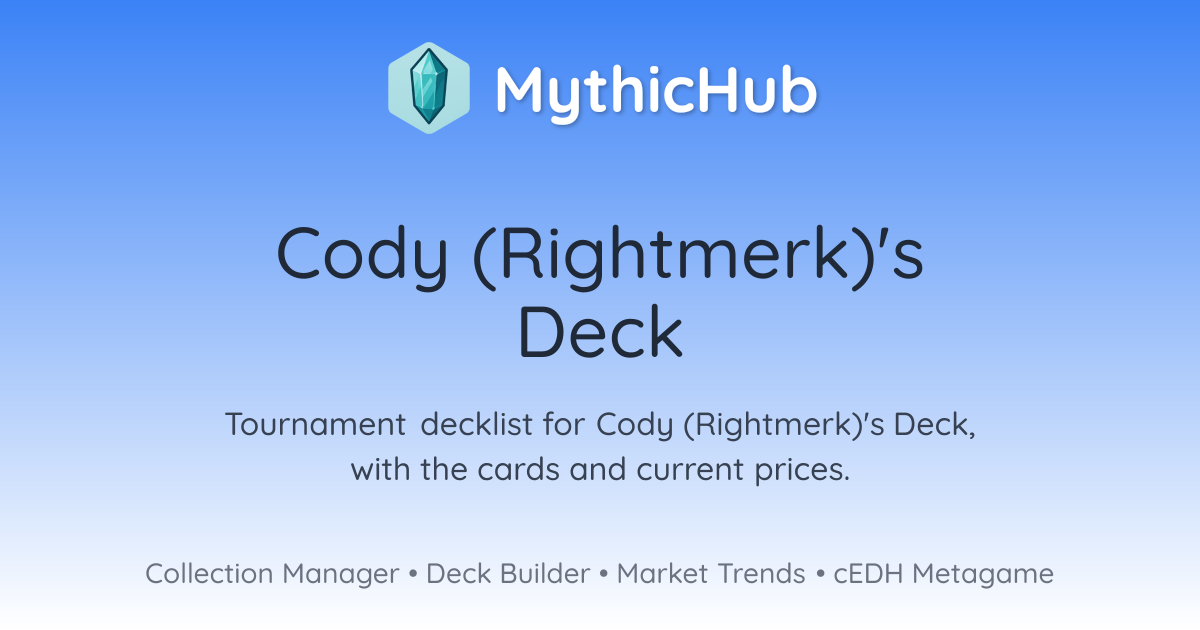 MythicHub

Cody (Rightmerk)'s Deck

Tournament decklist for Cody (Rightmerk)'s Deck, with the cards and current prices.

Collection Manager • Deck Builder • Market Trends • cEDH Metagame